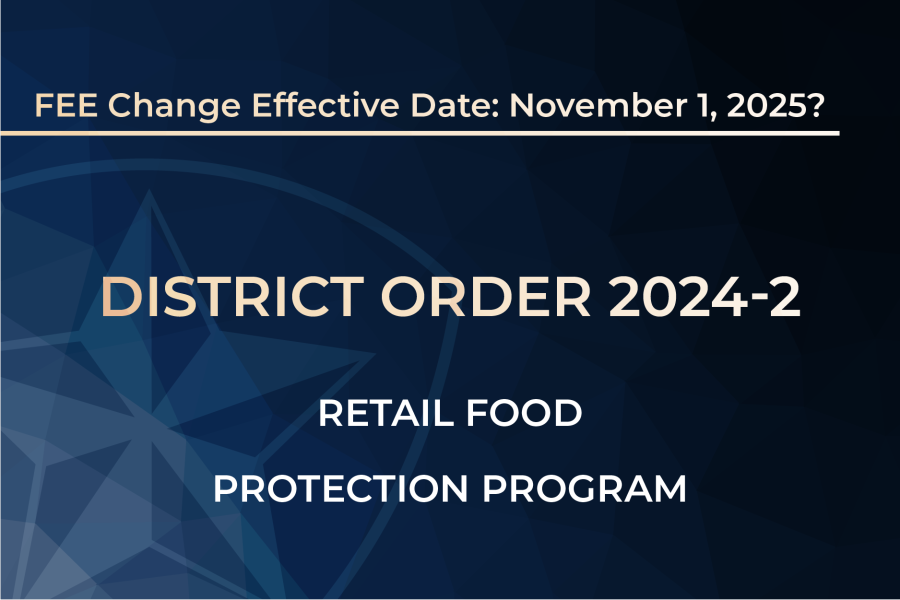 FEE Change Effective Date: November 1, 2025?

DISTRICT ORDER 2024-2

RETAIL FOOD

PROTECTION PROGRAM